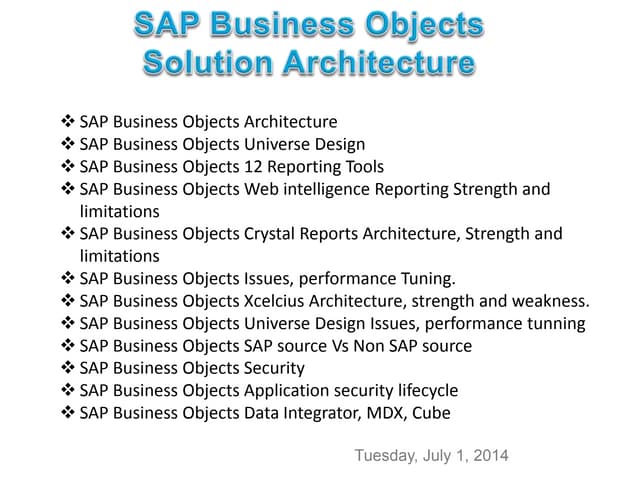 SAP Business Objects Solution Architecture

❖ SAP Business Objects Architecture
❖ SAP Business Objects Universe Design
❖ SAP Business Objects 12 Reporting Tools
❖ SAP Business Objects Web intelligence Reporting Strength and limitations
❖ SAP Business Objects Crystal Reports Architecture, Strength and limitations
❖ SAP Business Objects Issues, performance Tuning.
❖ SAP Business Objects Xcelcius Architecture, strength and weakness.
❖ SAP Business Objects Universe Design Issues, performance tunning
❖ SAP Business Objects SAP source Vs Non SAP source
❖ SAP Business Objects Security
❖ SAP Business Objects Application security lifecycle
❖ SAP Business Objects Data Integrator, MDX, Cube

Tuesday, July 1, 2014